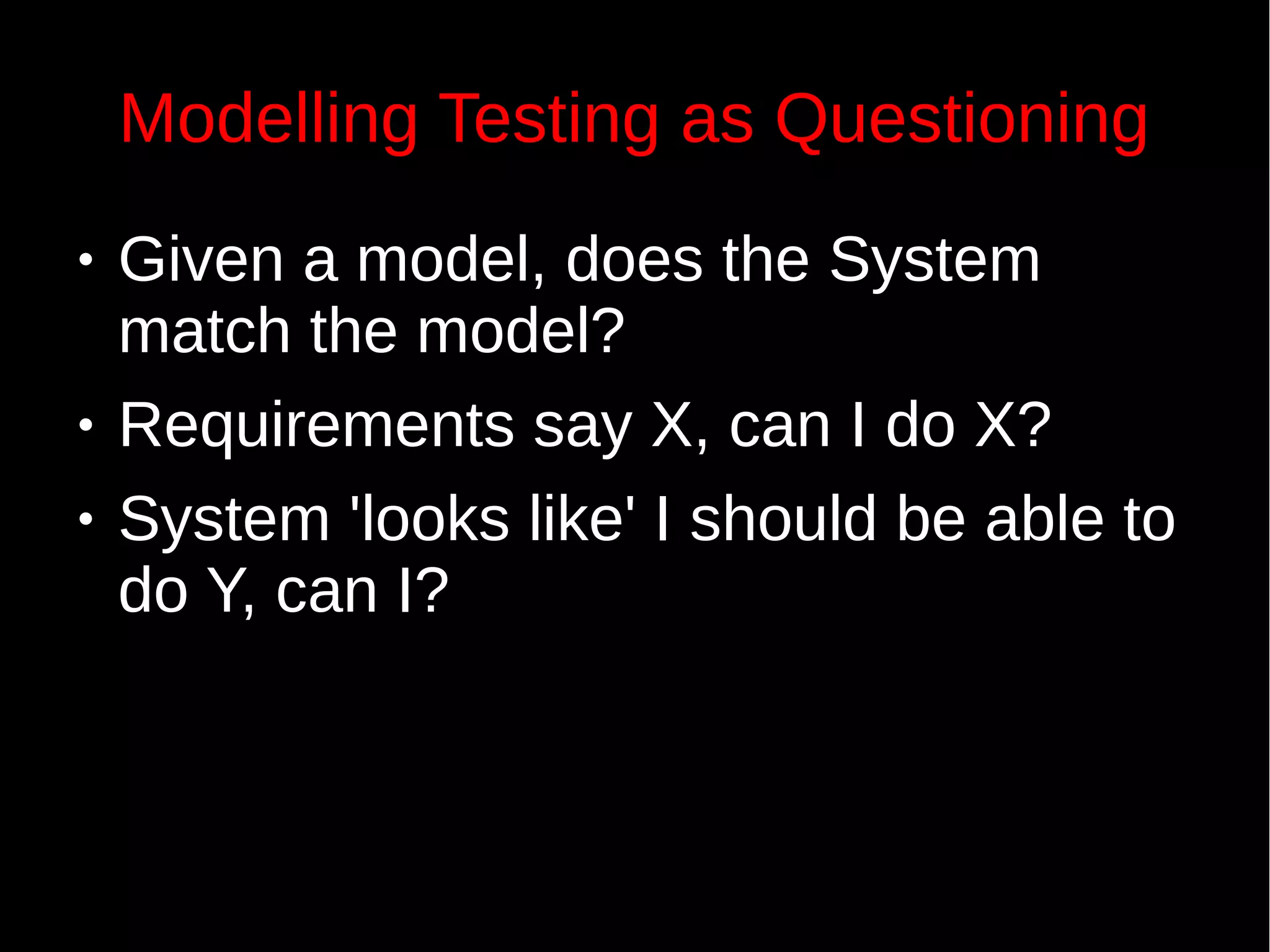 Modelling Testing as Questioning

• Given a model, does the System match the model?
• Requirements say X, can I do X?
• System 'looks like' I should be able to do Y, can I?